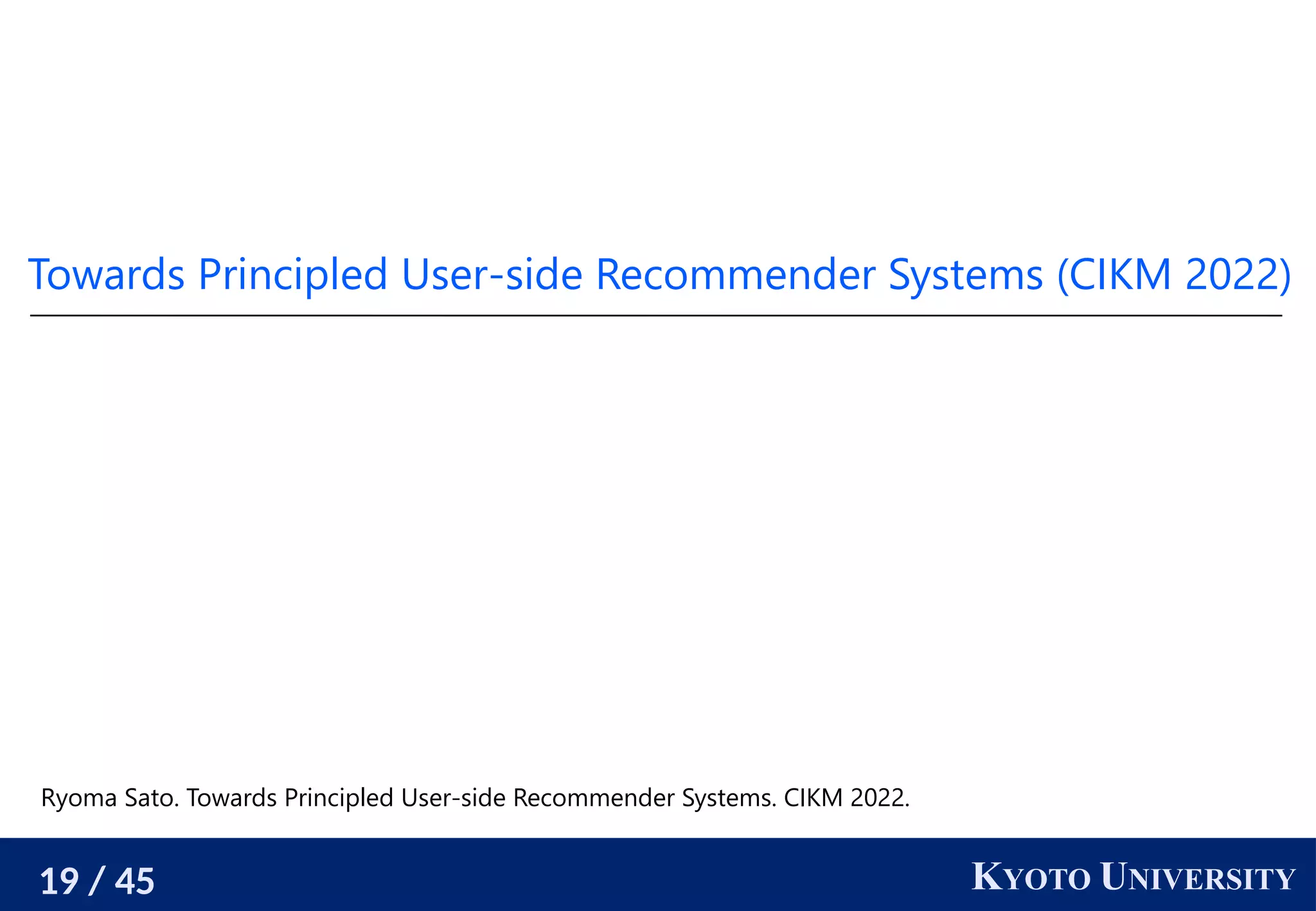 Towards Principled User-side Recommender Systems (CIKM 2022)

Ryoma Sato. Towards Principled User-side Recommender Systems. CIKM 2022.

19 / 45

KYOTO UNIVERSITY